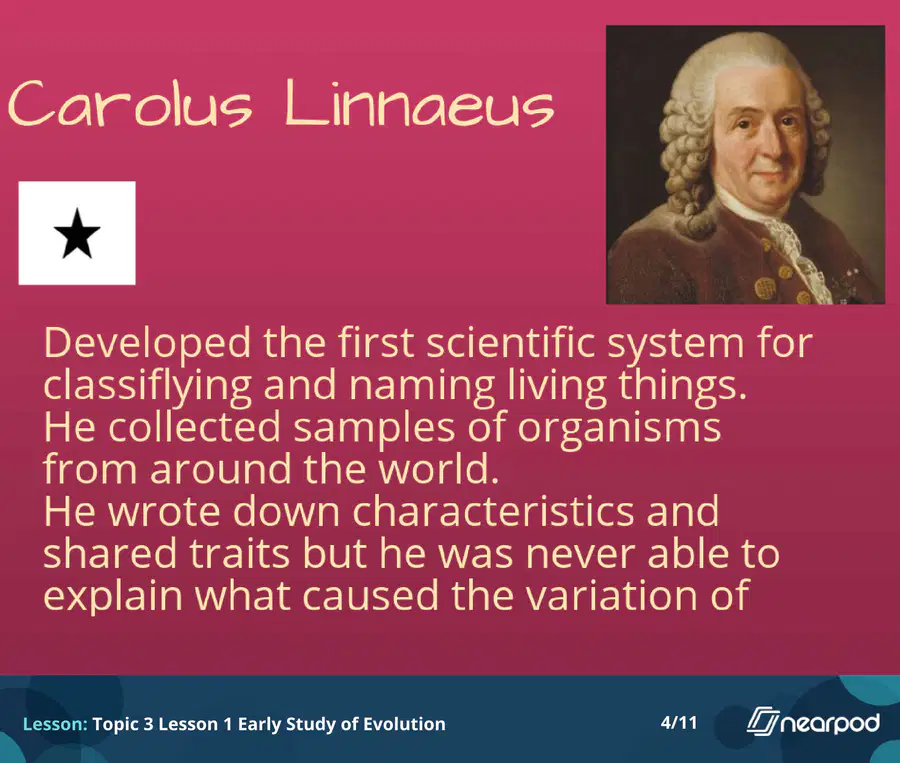 Carolus Linnaeus

★

Developed the first scientific system for classiflying and naming living things.
He collected samples of organisms from around the world.
He wrote down characteristics and shared traits but he was never able to explain what caused the variation of

Lesson: Topic 3 Lesson 1 Early Study of Evolution

4/11

nearpod